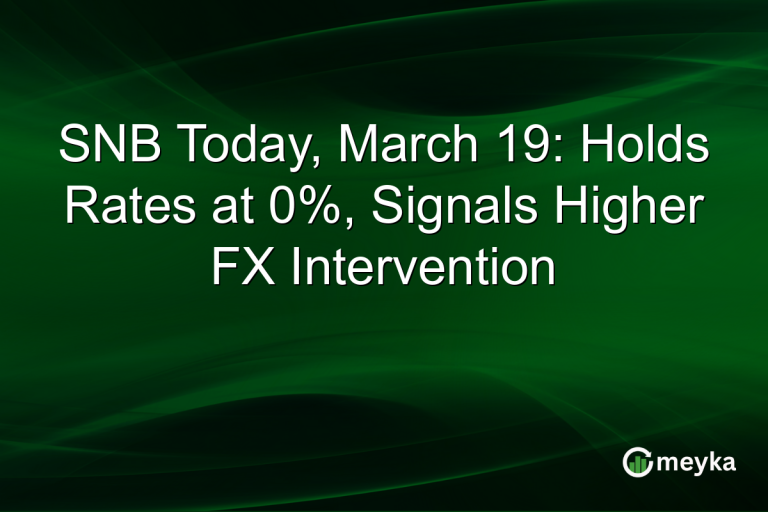 SNB Today, March 19: Holds Rates at 0%, Signals Higher FX Intervention

meyka